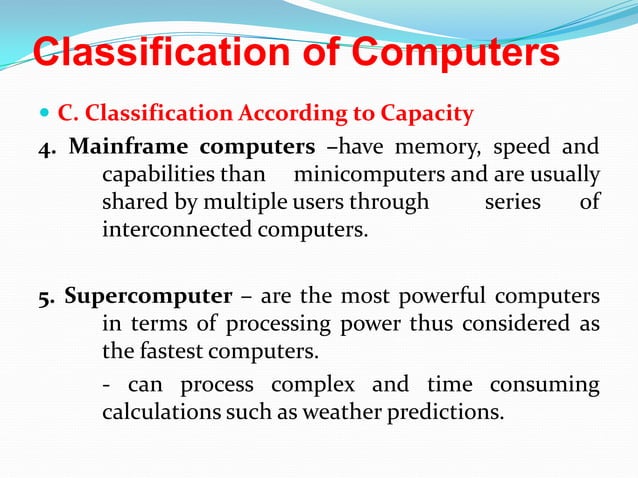 Classification of Computers

C. Classification According to Capacity

4. Mainframe computers –have memory, speed and capabilities than minicomputers and are usually shared by multiple users through series of interconnected computers.

5. Supercomputer – are the most powerful computers in terms of processing power thus considered as the fastest computers.

- can process complex and time consuming calculations such as weather predictions.